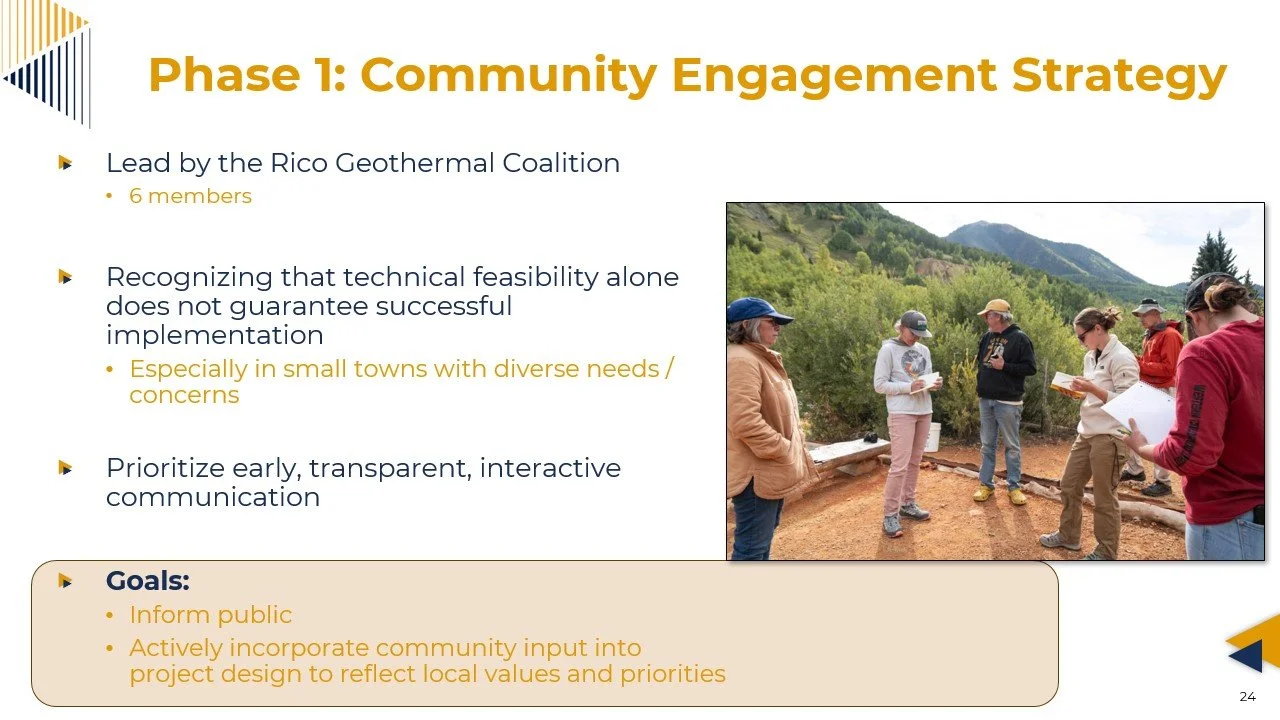 Phase 1: Community Engagement Strategy

Lead by the Rico Geothermal Coalition
• 6 members

Recognizing that technical feasibility alone does not guarantee successful implementation
• Especially in small towns with diverse needs / concerns

Prioritize early, transparent, interactive communication

Goals:
• Inform public
• Actively incorporate community input into project design to reflect local values and priorities

24